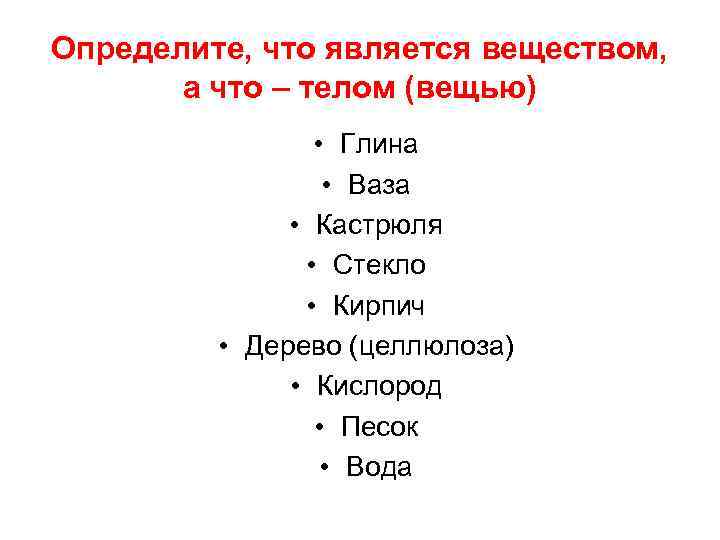 Определите, что является веществом, а что – телом (вещью)

• Глина
• Ваза
• Кастрюля
• Стекло
• Кирпич
• Дерево (целлюлоза)
• Кислород
• Песок
• Вода